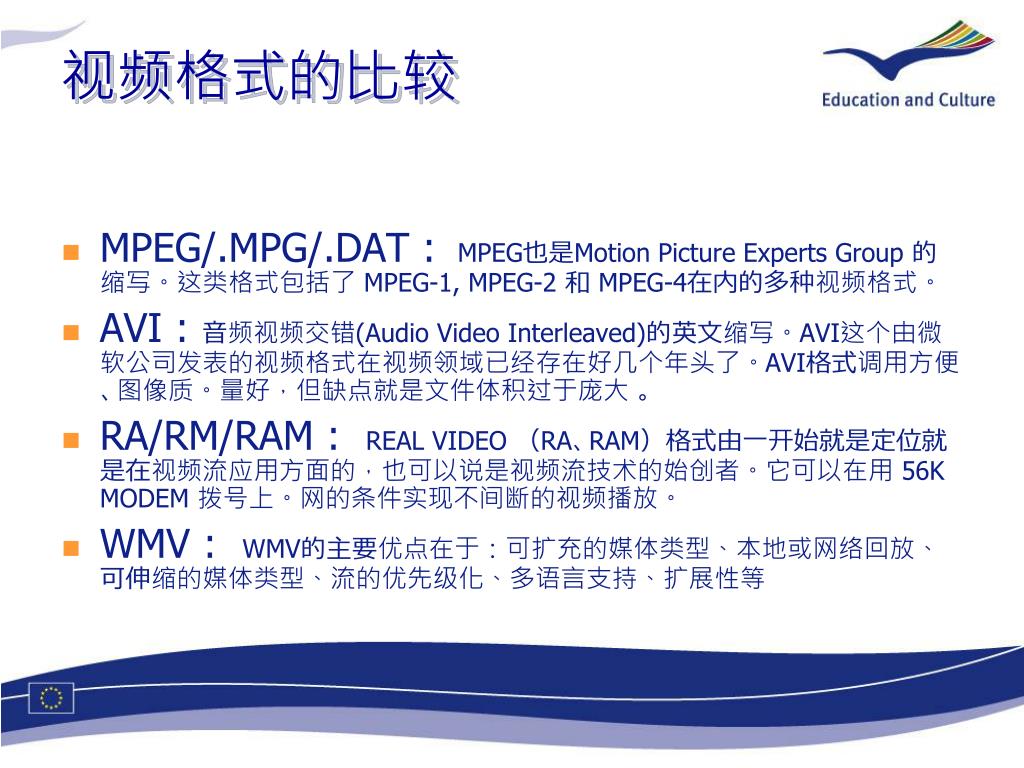 视频格式的比较

Education and Culture

MPEG/.MPG/.DAT： MPEG也是Motion Picture Experts Group 的缩写。这类格式包括了 MPEG-1, MPEG-2 和 MPEG-4在内的多种视频格式。

AVI：音频视频交错(Audio Video Interleaved)的英文缩写。AVI这个由微软公司发表的视频格式在视频领域已经存在好几个年头了。AVI格式调用方便、图像质。量好，但缺点就是文件体积过于庞大 。

RA/RM/RAM： REAL VIDEO （RA、RAM）格式由一开始就是定位就是在视频流应用方面的，也可以说是视频流技术的始创者。它可以在用 56K MODEM 拨号上。网的条件实现不间断的视频播放。

WMV： WMV的主要优点在于：可扩充的媒体类型、本地或网络回放、可伸缩的媒体类型、流的优先级化、多语言支持、扩展性等